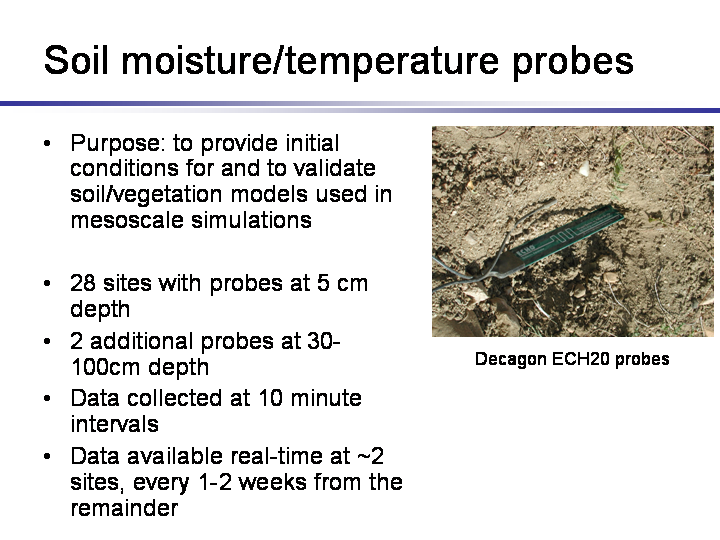 Soil moisture/temperature probes

• Purpose: to provide initial conditions for and to validate soil/vegetation models used in mesoscale simulations

• 28 sites with probes at 5 cm depth
• 2 additional probes at 30-100cm depth
• Data collected at 10 minute intervals
• Data available real-time at ~2 sites, every 1-2 weeks from the remainder

ECHO

Decagon ECH20 probes